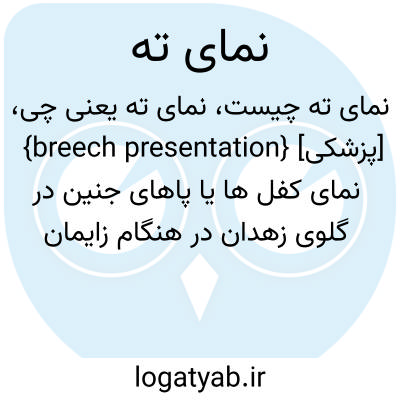 نمای ته

نمای ته چیست، نمای ته یعنی چی، {breech presentation} [پزشکی] نمای کفل ها یا پاهای جنین در گلوی زهدان در هنگام زایمان

logatyab.ir